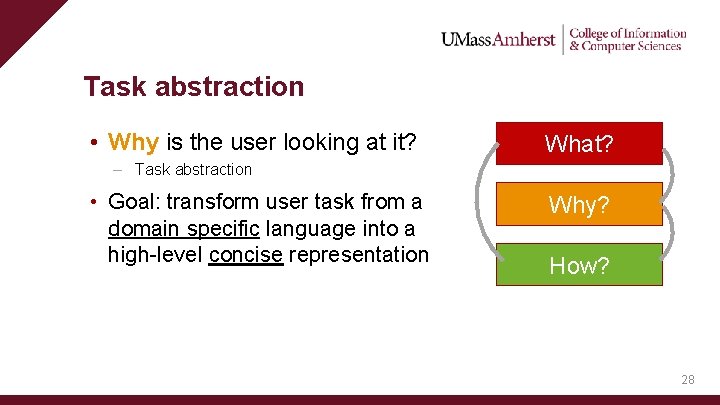 UMassAmherst | College of Information & Computer Sciences

Task abstraction

• Why is the user looking at it?
– Task abstraction

• Goal: transform user task from a domain specific language into a high-level concise representation

What?

Why?

How?

28